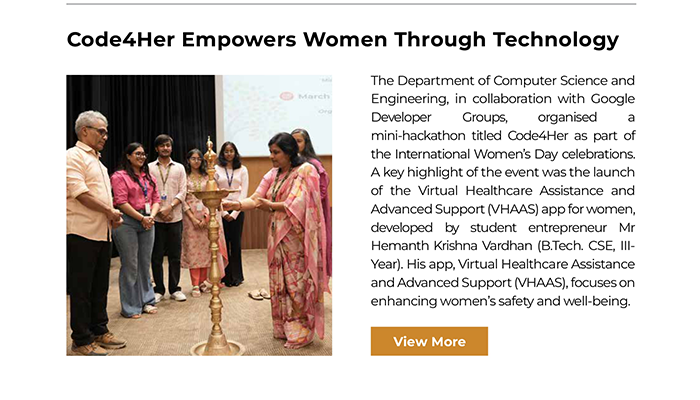 Code4Her Empowers Women Through Technology

March

The Department of Computer Science and Engineering, in collaboration with Google Developer Groups, organised a mini-hackathon titled Code4Her as part of the International Women's Day celebrations. A key highlight of the event was the launch of the Virtual Healthcare Assistance and Advanced Support (VHAAS) app for women, developed by student entrepreneur Mr Hemanth Krishna Vardhan (B.Tech. CSE, III-Year). His app, Virtual Healthcare Assistance and Advanced Support (VHAAS), focuses on enhancing women's safety and well-being.

View More